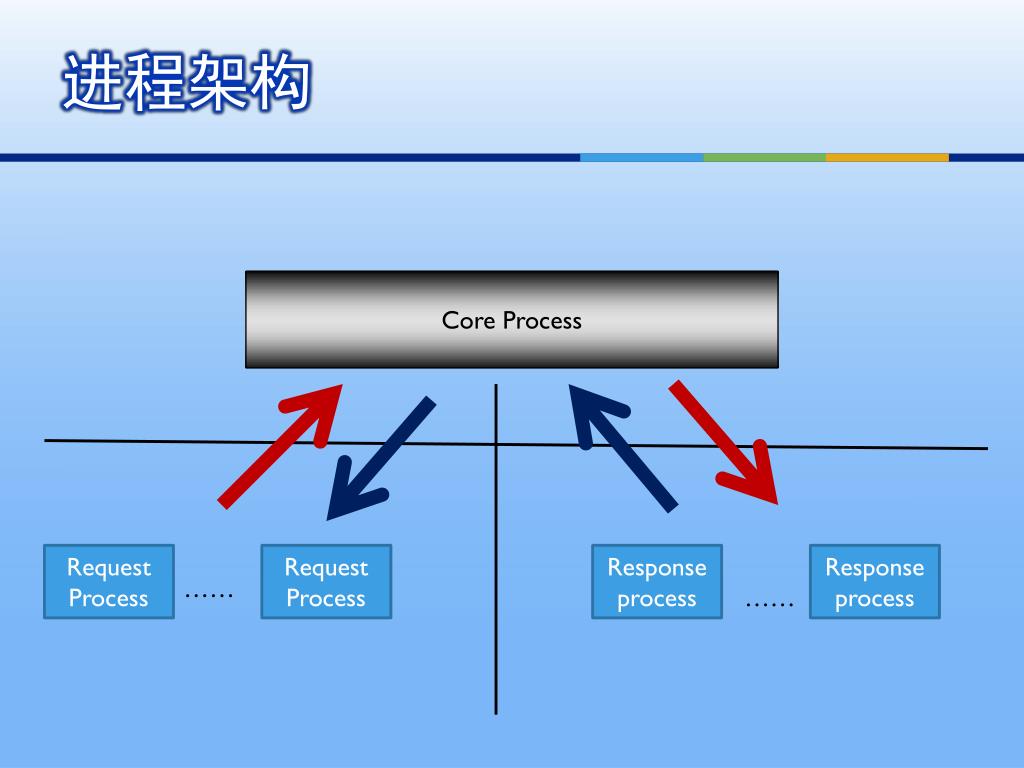 进程架构

Core Process

Request Process

……

Request Process

Response process

……

Response process